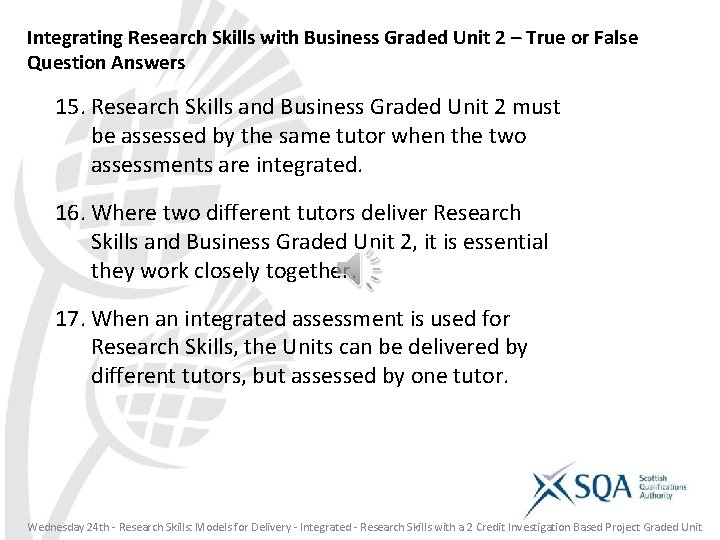 Integrating Research Skills with Business Graded Unit 2 – True or False Question Answers

15. Research Skills and Business Graded Unit 2 must be assessed by the same tutor when the two assessments are integrated.

16. Where two different tutors deliver Research Skills and Business Graded Unit 2, it is essential they work closely together.

17. When an integrated assessment is used for Research Skills, the Units can be delivered by different tutors, but assessed by one tutor.

SQA Scottish Qualifications Authority

Wednesday 24th - Research Skills: Models for Delivery - Integrated - Research Skills with a 2 Credit Investigation Based Project Graded Unit